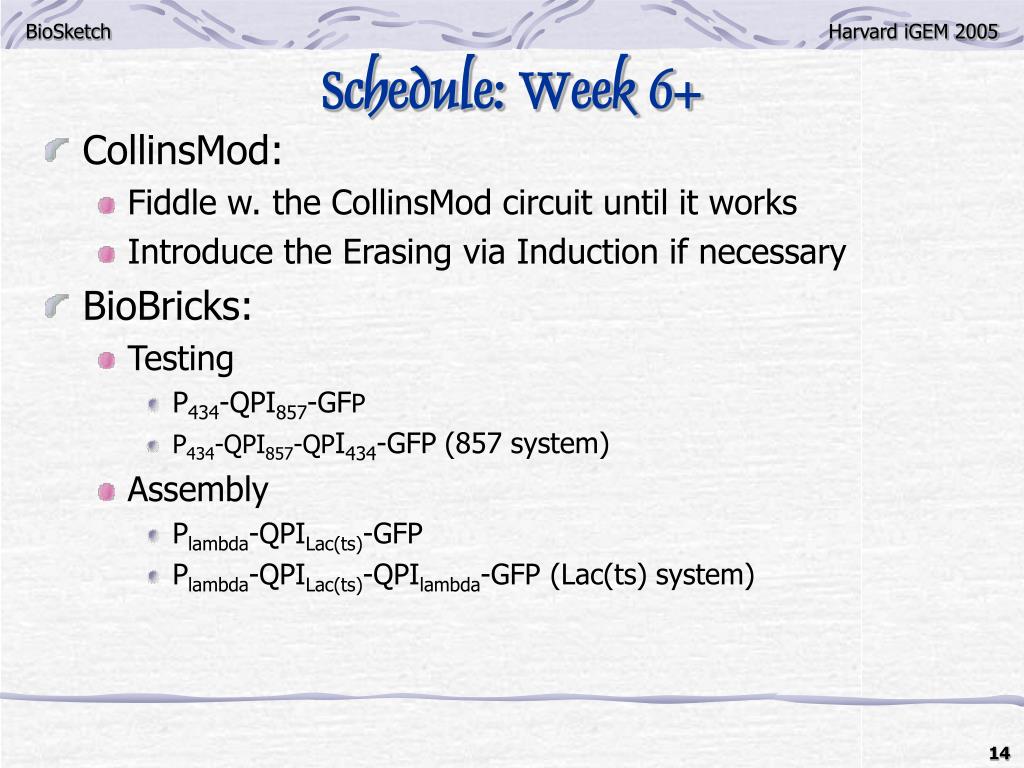 BioSketch

Harvard iGEM 2005

Schedule: Week 6+

CollinsMod:

Fiddle w. the CollinsMod circuit until it works

Introduce the Erasing via Induction if necessary

BioBricks:

Testing

$P_{434}$-$QPI_{857}$-GFP

$P_{434}$-$QPI_{857}$-$QPI_{434}$-GFP (857 system)

Assembly

$P_{lambda}$-$QPI_{Lac(ts)}$-GFP

$P_{lambda}$-$QPI_{Lac(ts)}$-$QPI_{lambda}$-GFP (Lac(ts) system)

14